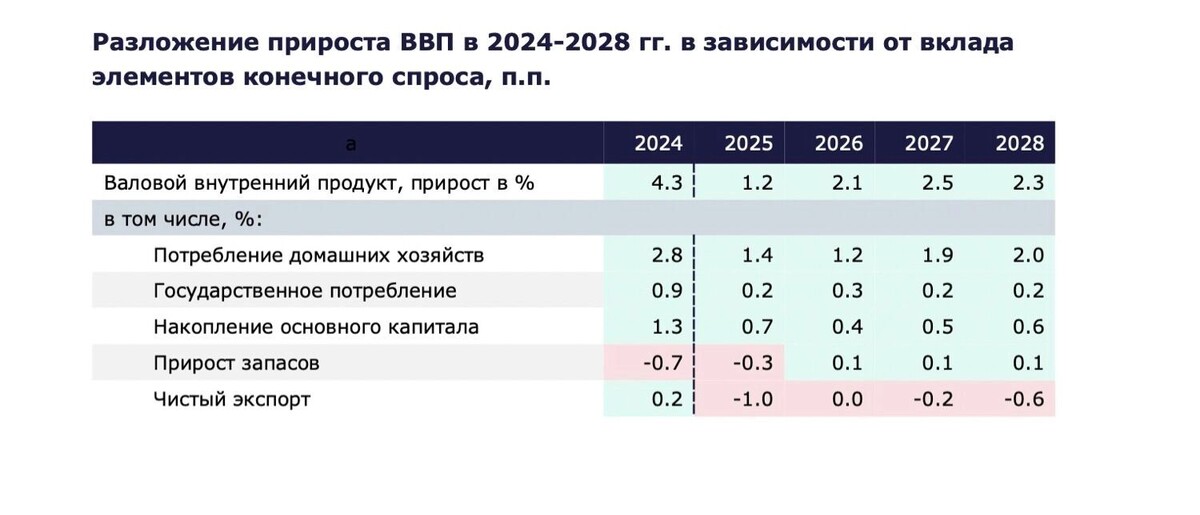 Разложение прироста ВВП в 2024-2028 гг. в зависимости от вклада элементов конечного спроса, п.п.

| а | 2024 | 2025 | 2026 | 2027 | 2028 |
|---|---|---|---|---|---|
| Валовой внутренний продукт, прирост в % | 4.3 | 1.2 | 2.1 | 2.5 | 2.3 |
| в том числе, %: | | | | | |
| Потребление домашних хозяйств | 2.8 | 1.4 | 1.2 | 1.9 | 2.0 |
| Государственное потребление | 0.9 | 0.2 | 0.3 | 0.2 | 0.2 |
| Накопление основного капитала | 1.3 | 0.7 | 0.4 | 0.5 | 0.6 |
| Прирост запасов | -0.7 | -0.3 | 0.1 | 0.1 | 0.1 |
| Чистый экспорт | 0.2 | -1.0 | 0.0 | -0.2 | -0.6 |